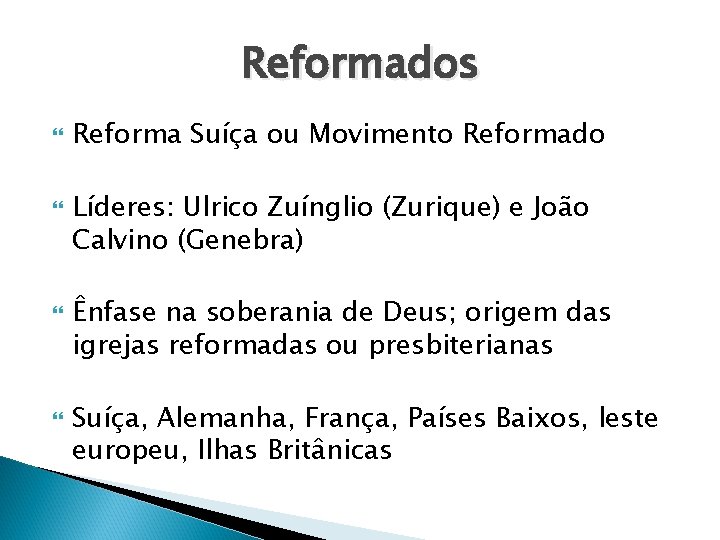 Reformados

Reforma Suíça ou Movimento Reformado

Líderes: Ulrico Zuínglio (Zurique) e João Calvino (Genebra)

Ênfase na soberania de Deus; origem das igrejas reformadas ou presbiterianas

Suíça, Alemanha, França, Países Baixos, leste europeu, Ilhas Britânicas